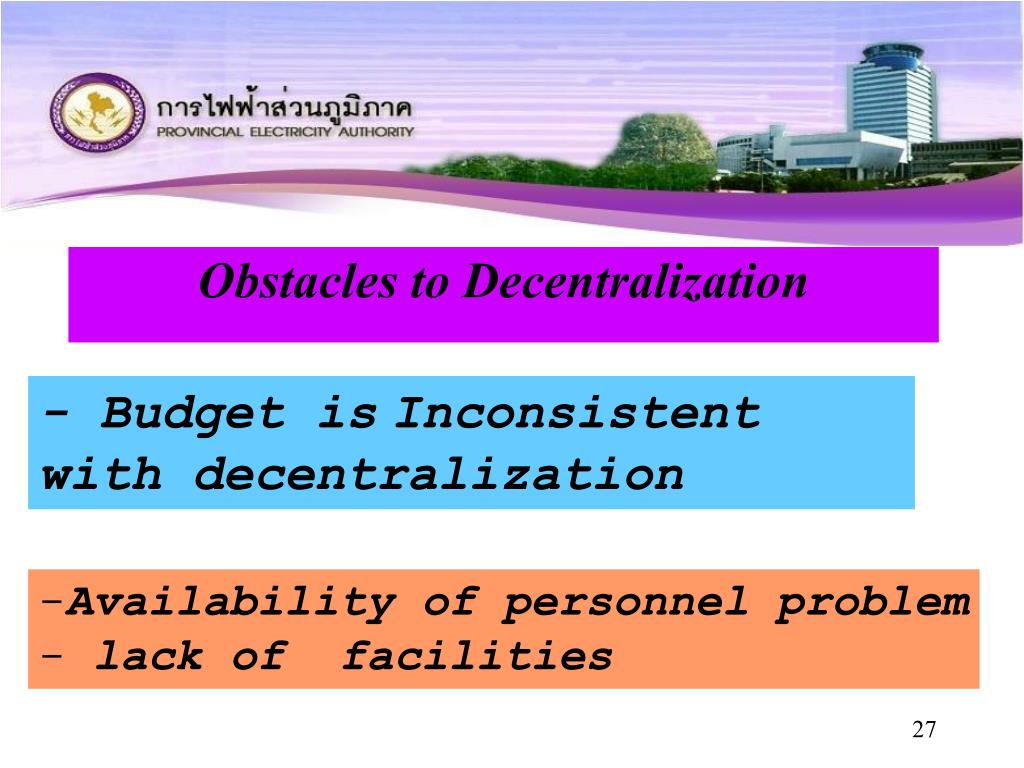 การไฟฟ้าส่วนภูมิภาค
PROVINCIAL ELECTRICITY AUTHORITY

Obstacles to Decentralization

- Budget is Inconsistent with decentralization

-Availability of personnel problem
- lack of facilities

27